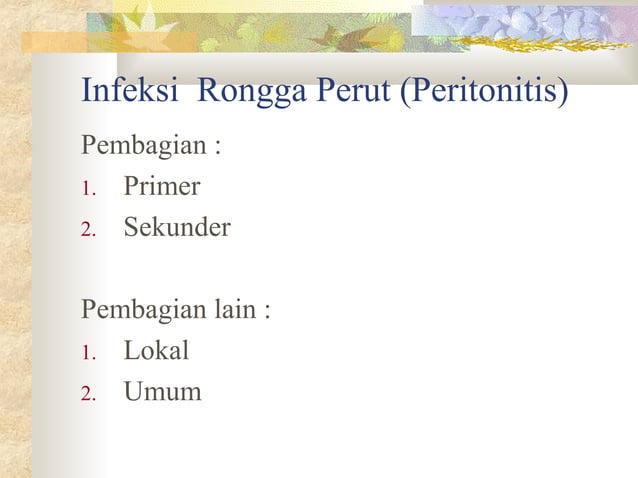 Infeksi Rongga Perut (Peritonitis)

Pembagian :
1. Primer
2. Sekunder

Pembagian lain :
1. Lokal
2. Umum